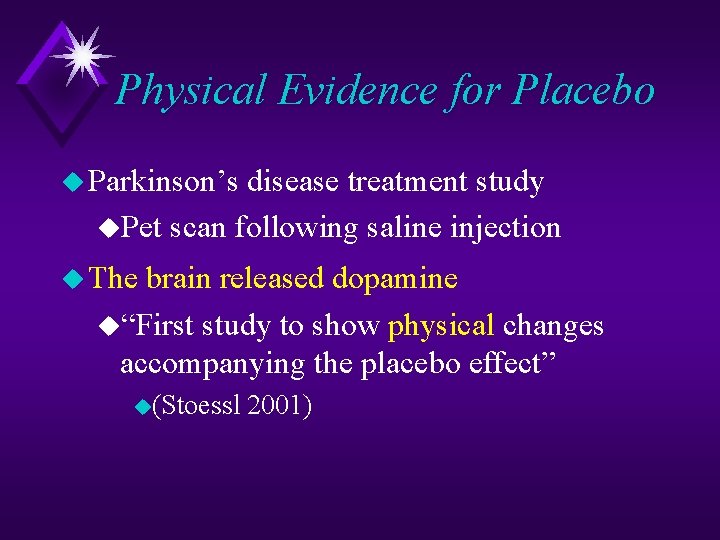 Physical Evidence for Placebo

Parkinson’s disease treatment study

Pet scan following saline injection

The brain released dopamine

“First study to show physical changes accompanying the placebo effect”

(Stoessl 2001)